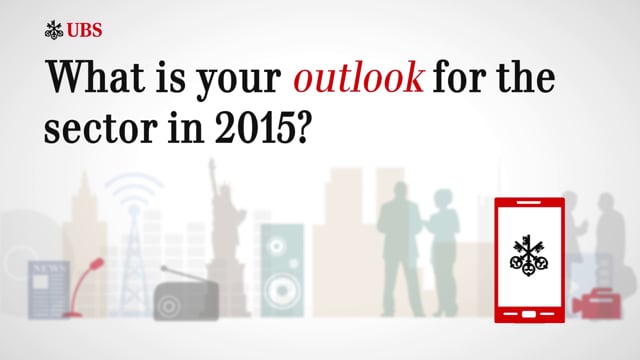 UBS

What is your outlook for the sector in 2015?

NEWS